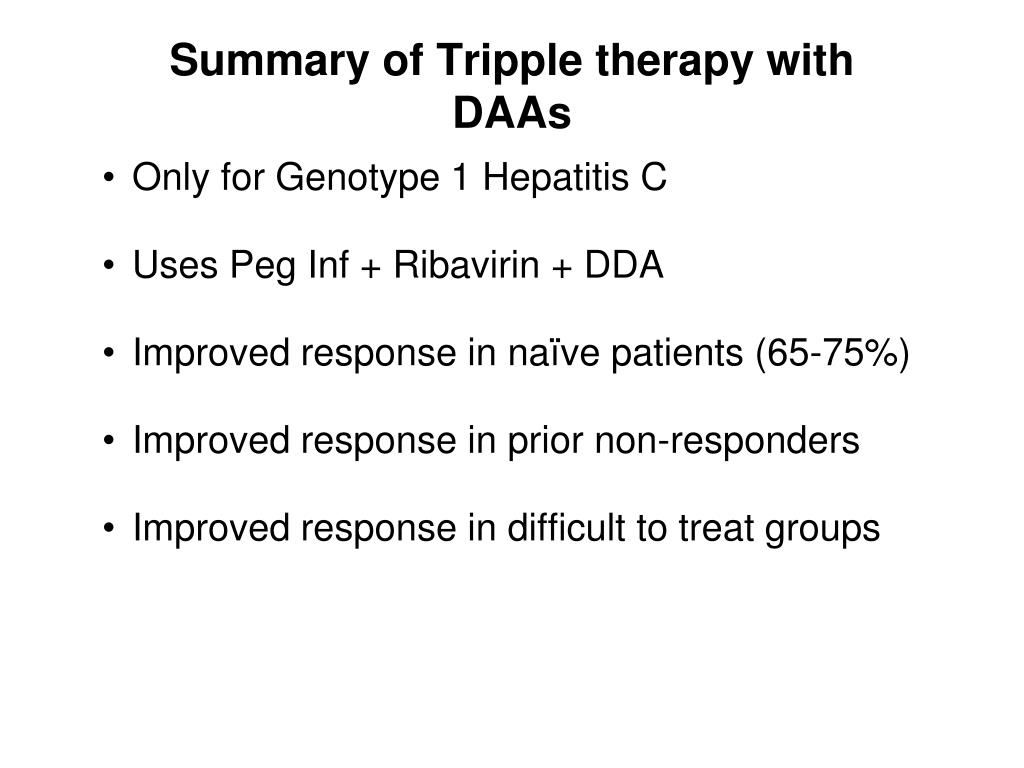 Summary of Tripple therapy with DAAs

• Only for Genotype 1 Hepatitis C

• Uses Peg Inf + Ribavirin + DDA

• Improved response in naïve patients (65-75%)

• Improved response in prior non-responders

• Improved response in difficult to treat groups